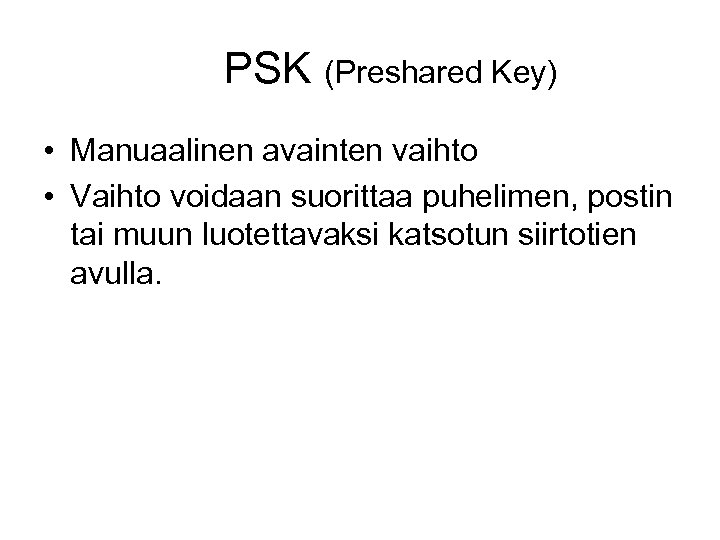 PSK (Preshared Key)

• Manuaalinen avainten vaihto
• Vaihto voidaan suorittaa puhelimen, postin tai muun luotettavaksi katsotun siirtotien avulla.